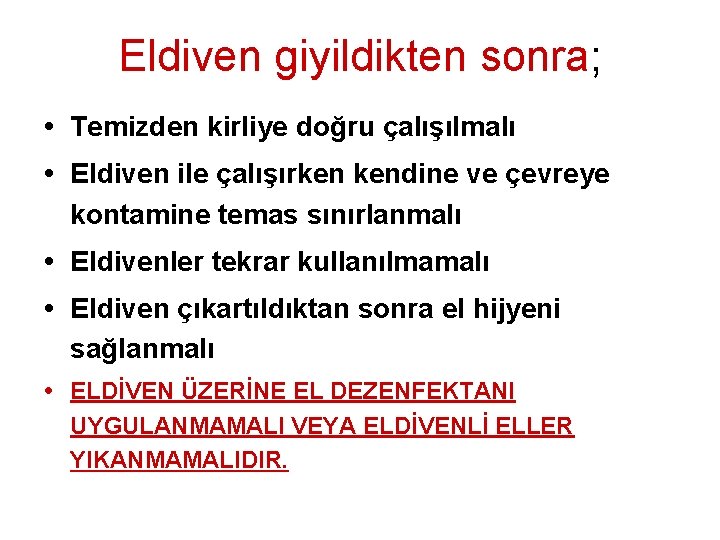 Eldiven giyildikten sonra;

• Temizden kirliye doğru çalışılmalı
• Eldiven ile çalışırken kendine ve çevreye kontamine temas sınırlanmalı
• Eldivenler tekrar kullanılmamalı
• Eldiven çıkartıldıktan sonra el hijyeni sağlanmalı
• ELDİVEN ÜZERİNE EL DEZENFEKTANI UYGULANMAMALI VEYA ELDİVENLİ ELLER YIKANMAMALIDIR.